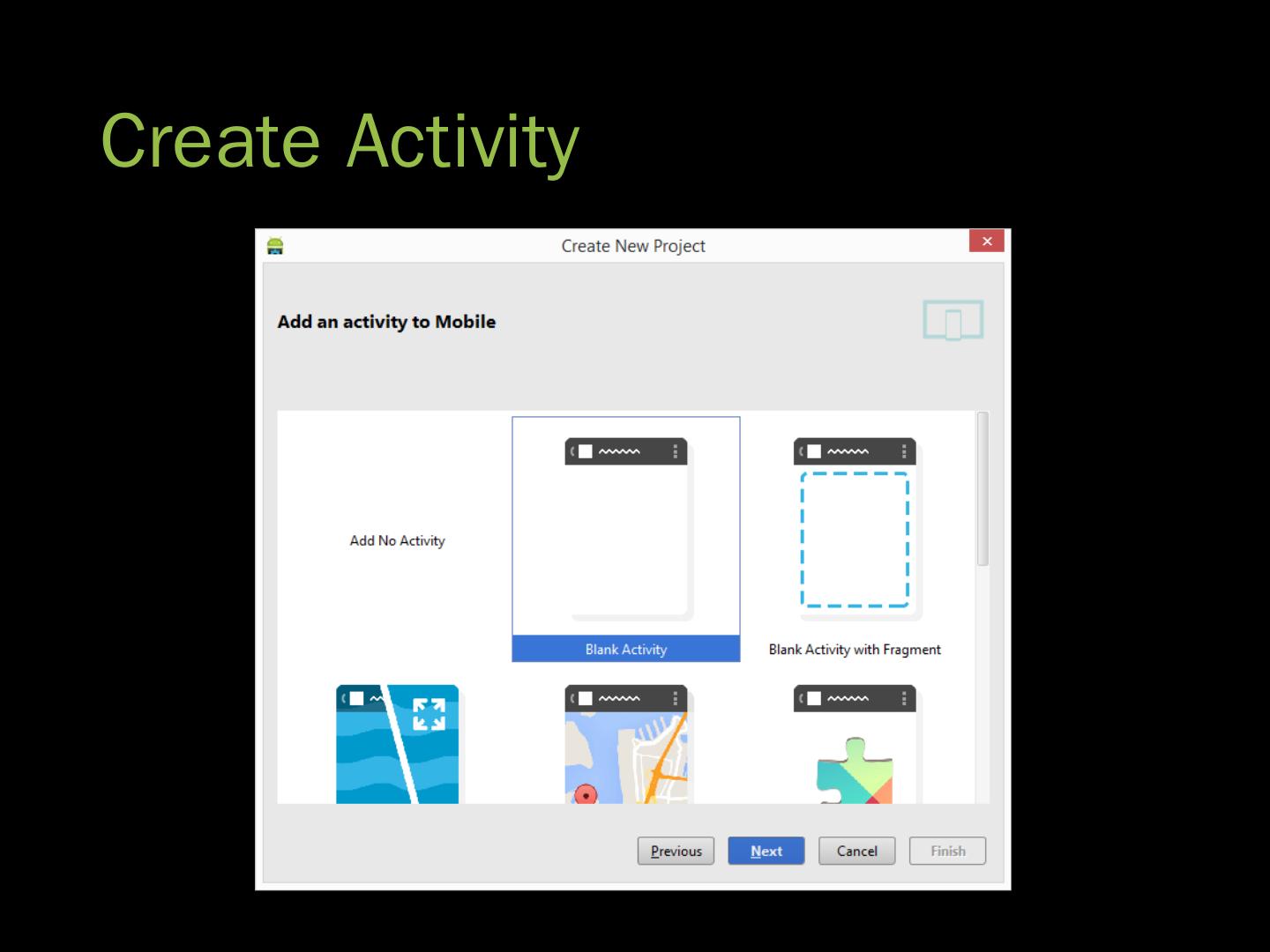 Create Activity

Create New Project

Add an activity to Mobile

Add No Activity

Blank Activity

Blank Activity with Fragment

Previous

Next

Cancel

Finish